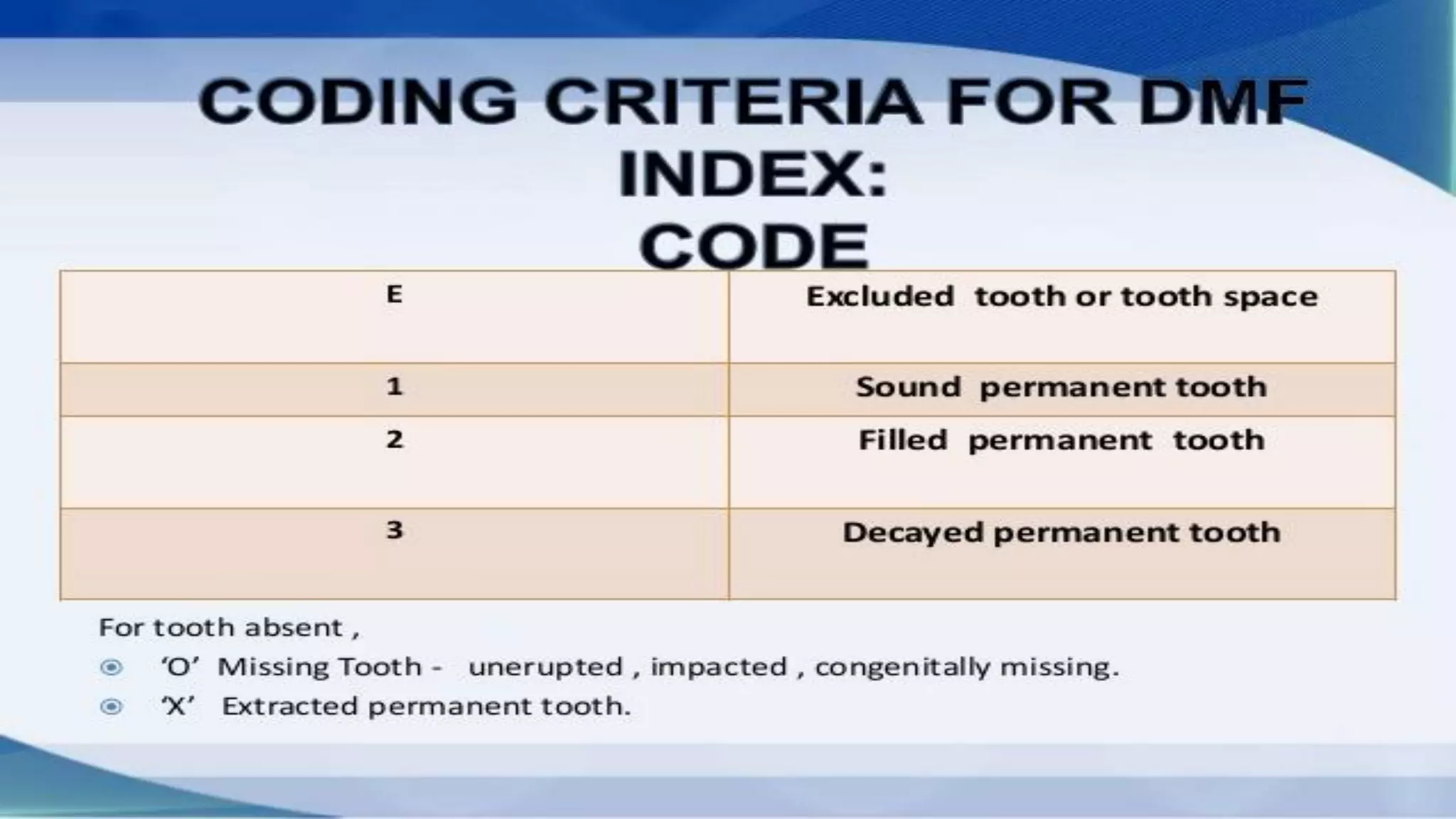 CODING CRITERIA FOR DMF INDEX:
CODE

| E | Excluded tooth or tooth space |
|---|---|
| 1 | Sound permanent tooth |
| 2 | Filled permanent tooth |
| 3 | Decayed permanent tooth |

For tooth absent ,

‘O’ Missing Tooth - unerupted , impacted , congenitally missing.

‘X’ Extracted permanent tooth.